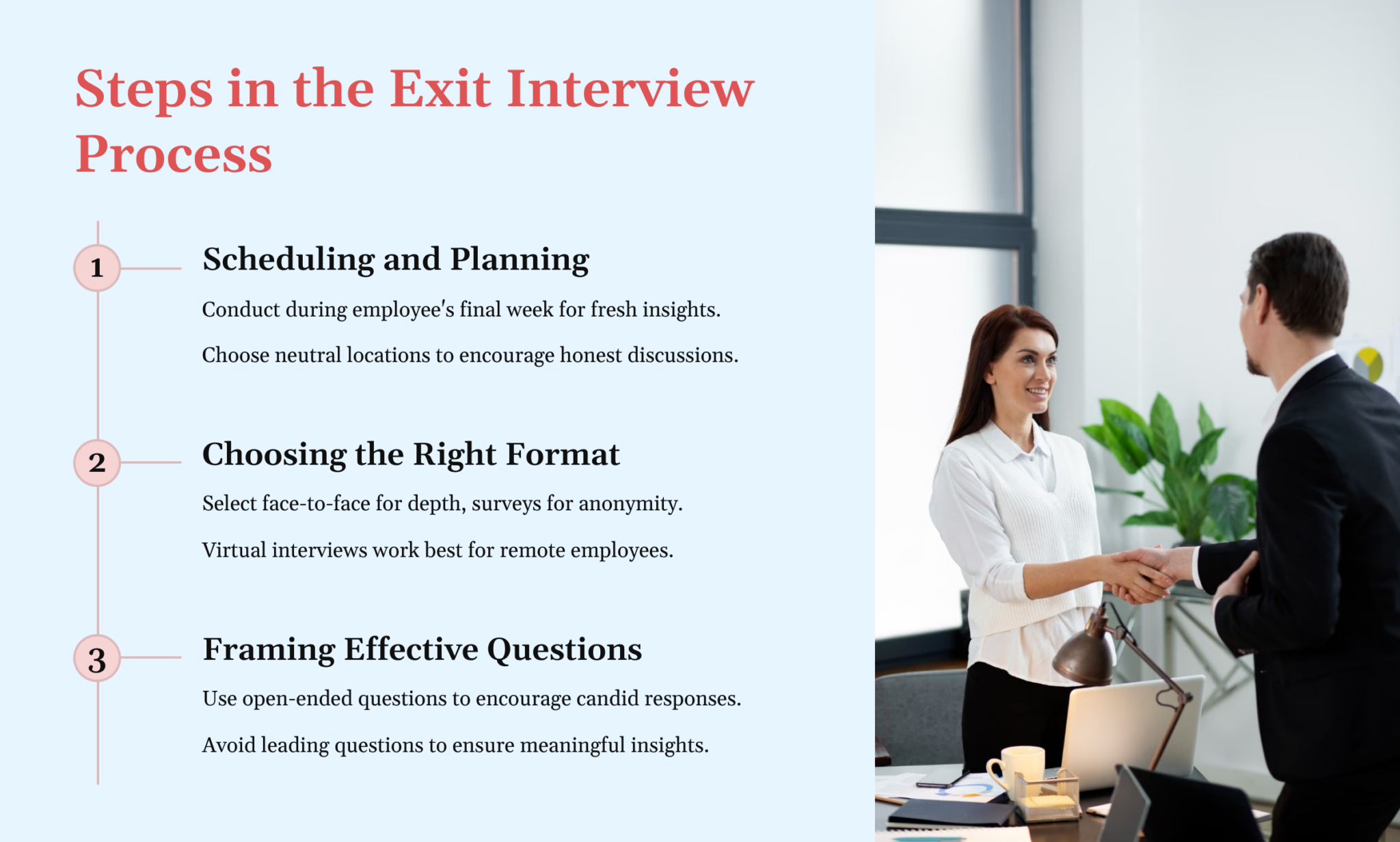 Steps in the Exit Interview Process

1

Scheduling and Planning

Conduct during employee's final week for fresh insights.

Choose neutral locations to encourage honest discussions.

2

Choosing the Right Format

Select face-to-face for depth, surveys for anonymity.

Virtual interviews work best for remote employees.

3

Framing Effective Questions

Use open-ended questions to encourage candid responses.

Avoid leading questions to ensure meaningful insights.